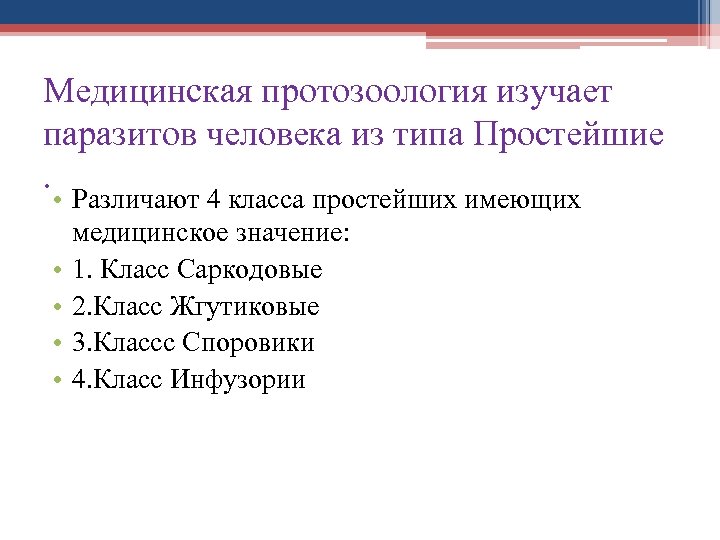 Медицинская протозоология изучает паразитов человека из типа Простейшие
.

• Различают 4 класса простейших имеющих медицинское значение:
• 1. Класс Саркодовые
• 2.Класс Жгутиковые
• 3.Классс Споровики
• 4.Класс Инфузории